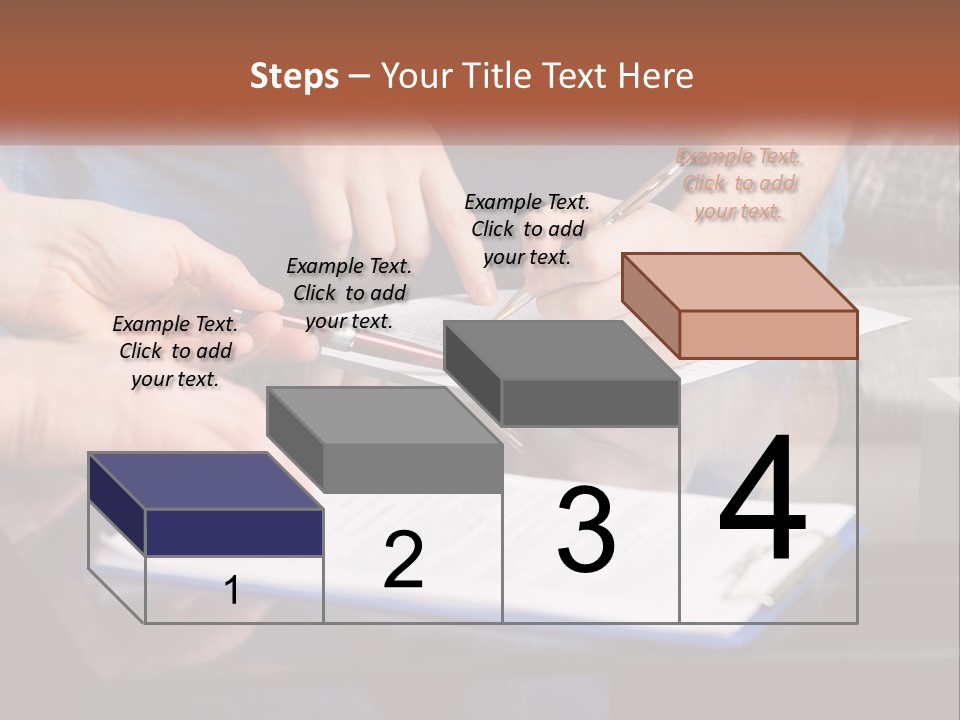 Steps – Your Title Text Here

Example Text. Click to add your text.

Example Text. Click to add your text.

Example Text. Click to add your text.

Example Text. Click to add your text.

1

2

3

4